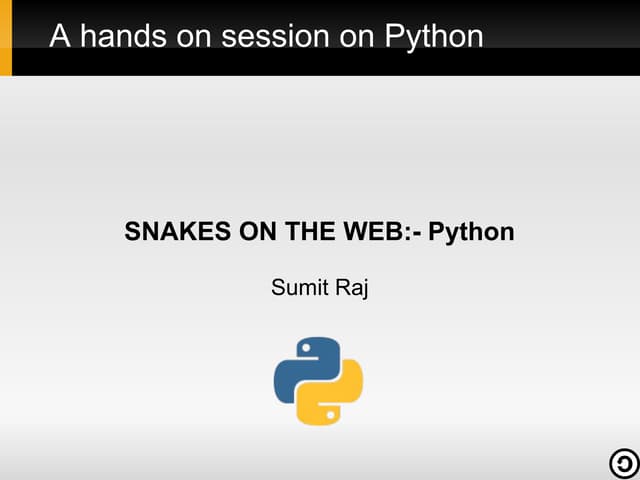 A hands on session on Python

SNAKES ON THE WEB:- Python

Sumit Raj